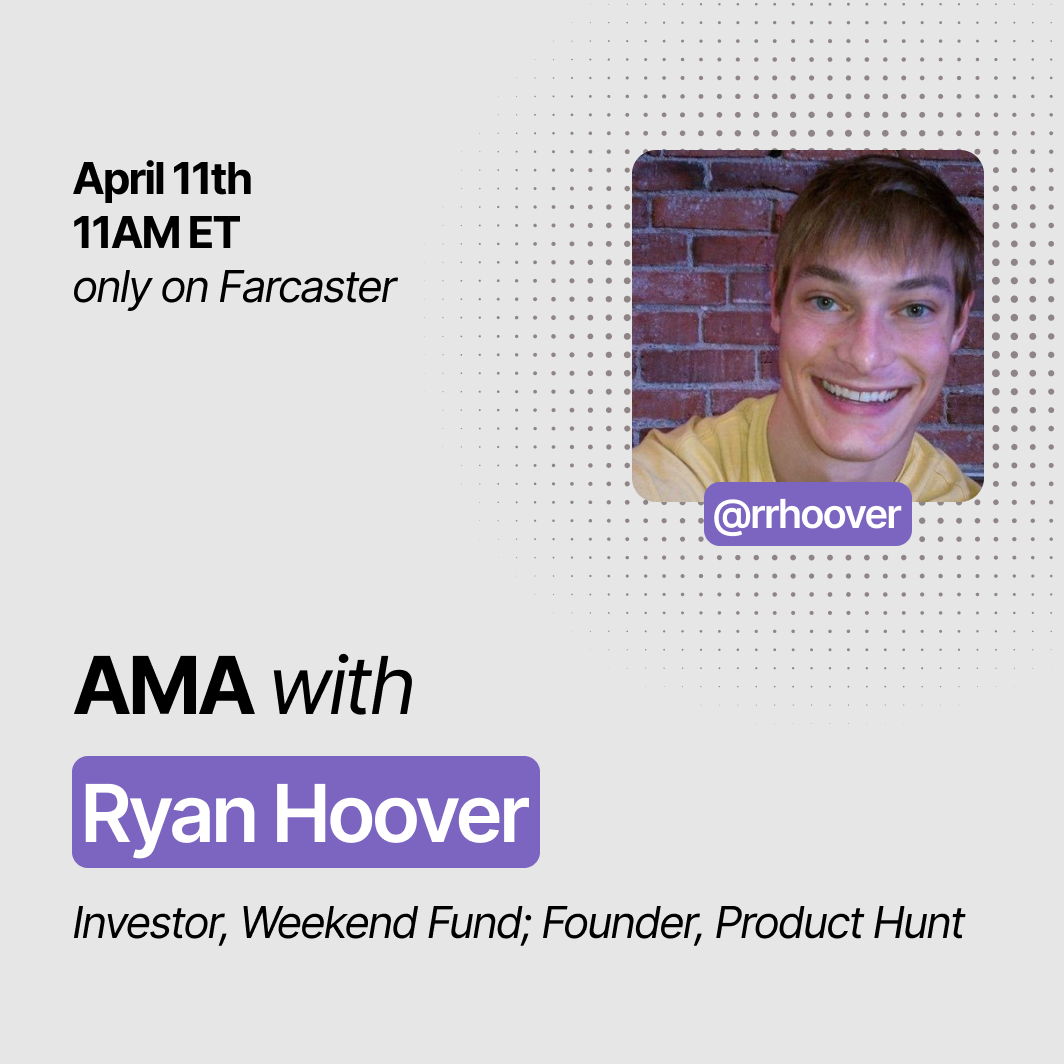 April 11th
11AM ET
only on Farcaster

@rrhoover

AMA with

Ryan Hoover

Investor, Weekend Fund; Founder, Product Hunt